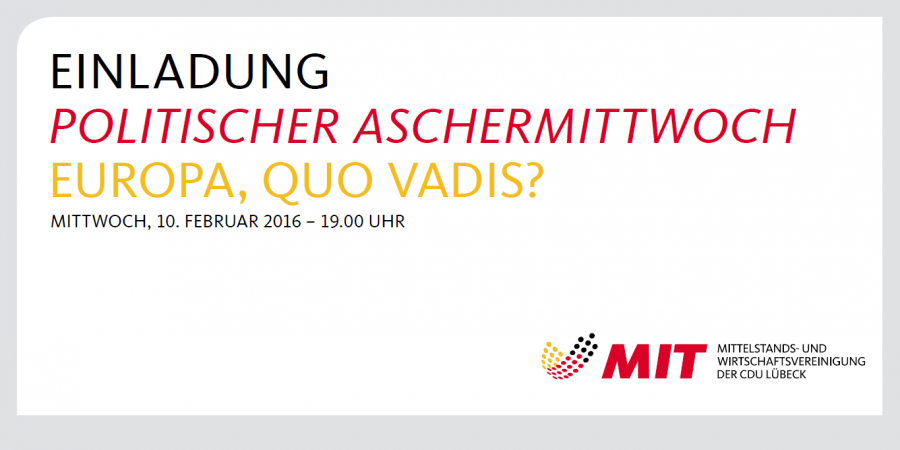 EINLADUNG
POLITISCHER ASCHERMITTWOCH
EUROPA, QUO VADIS?
MITTWOCH, 10. FEBRUAR 2016 – 19.00 UHR

MIT
MITTELSTANDS- UND WIRTSCHAFTSVEREINIGUNG DER CDU LÜBECK